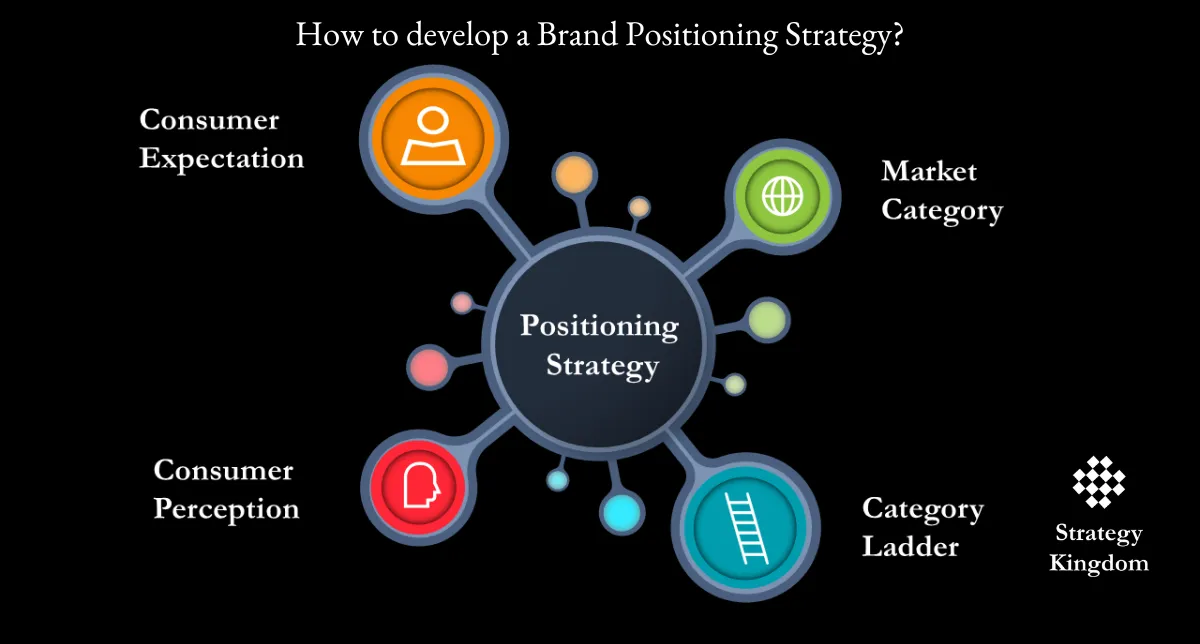 How to develop a Brand Positioning Strategy?

Consumer Expectation

Market Category

Positioning Strategy

Consumer Perception

Category Ladder

Strategy Kingdom